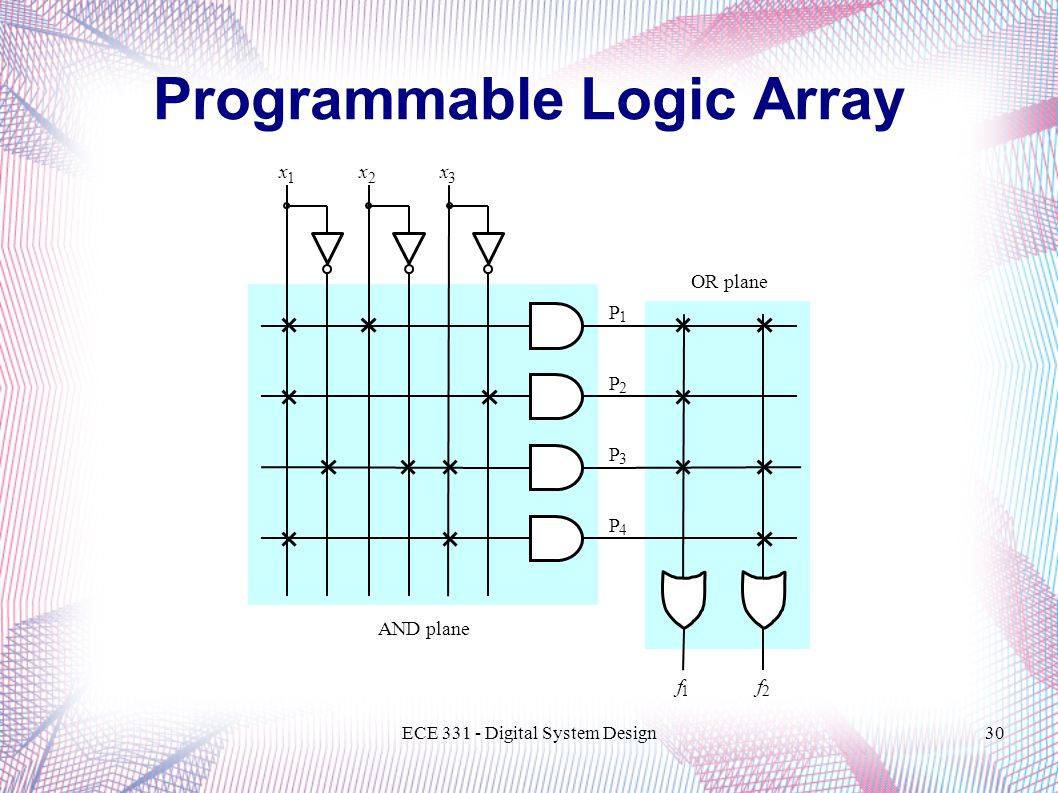 Programmable Logic Array

$x_1$ $x_2$ $x_3$

OR plane

$P_1$

$P_2$

$P_3$

$P_4$

AND plane

$f_1$ $f_2$

ECE 331 - Digital System Design

30